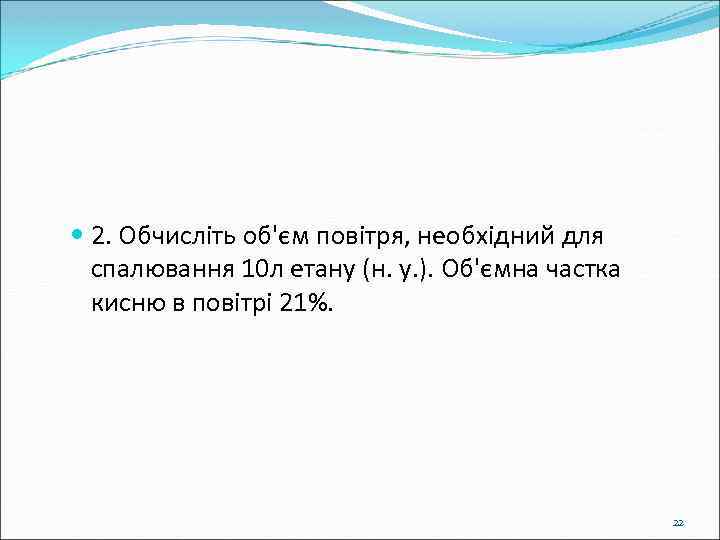 2. Обчисліть об'єм повітря, необхідний для спалювання 10л етану (н. у.). Об'ємна частка кисню в повітрі 21%.

22